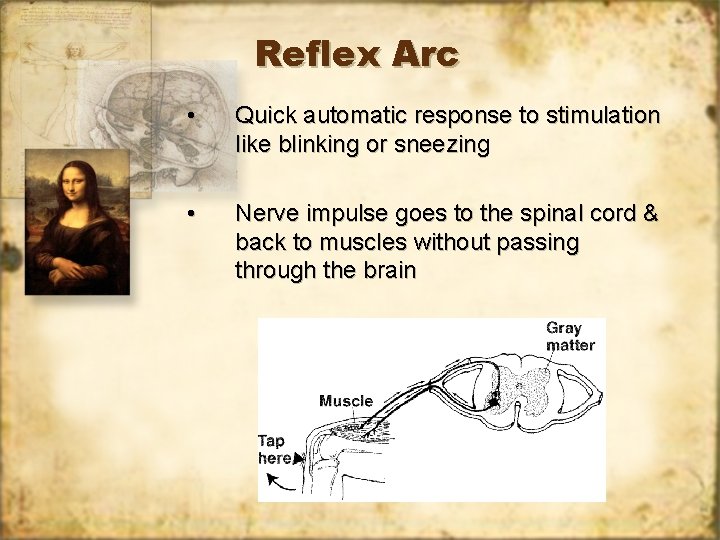 Reflex Arc

• Quick automatic response to stimulation like blinking or sneezing

• Nerve impulse goes to the spinal cord & back to muscles without passing through the brain

Gray matter

Muscle

Tap here